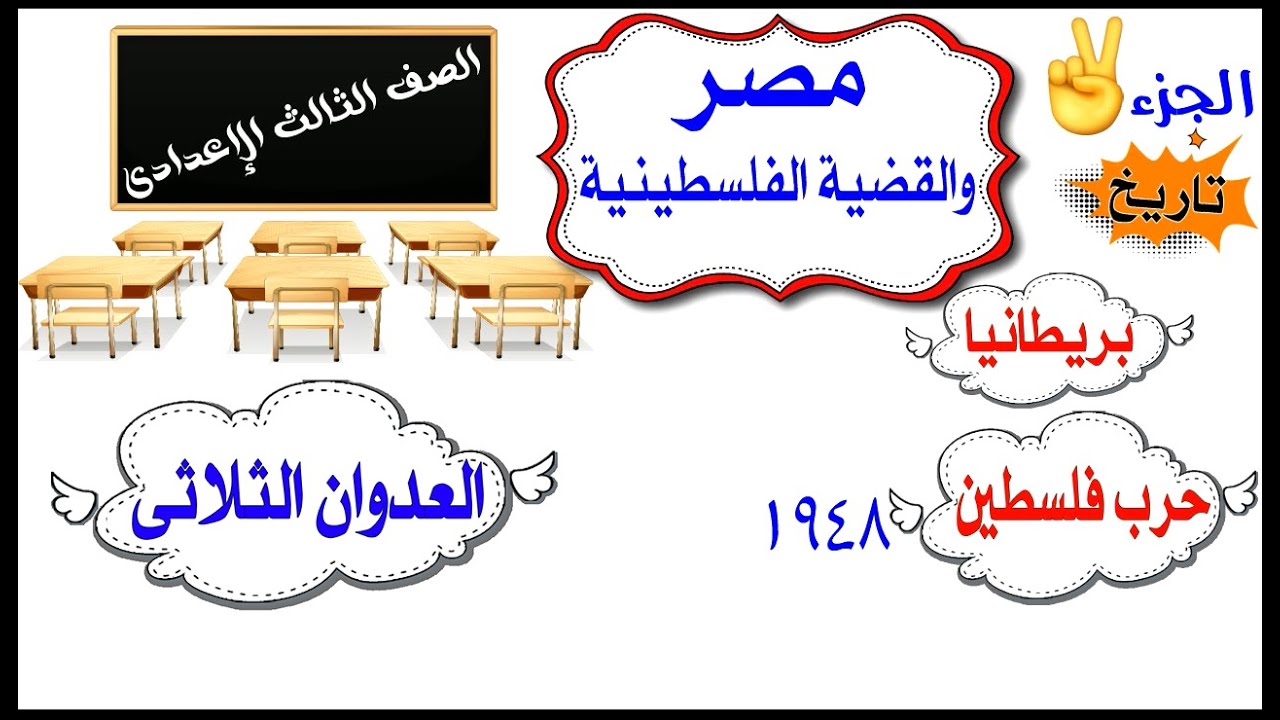 الجزء
تاريخ

مصر
والقضية الفلسطينية

الصف الثالث الإعدادى

بريطانيا

حرب فلسطين ١٩٤٨

العدوان الثلاثى